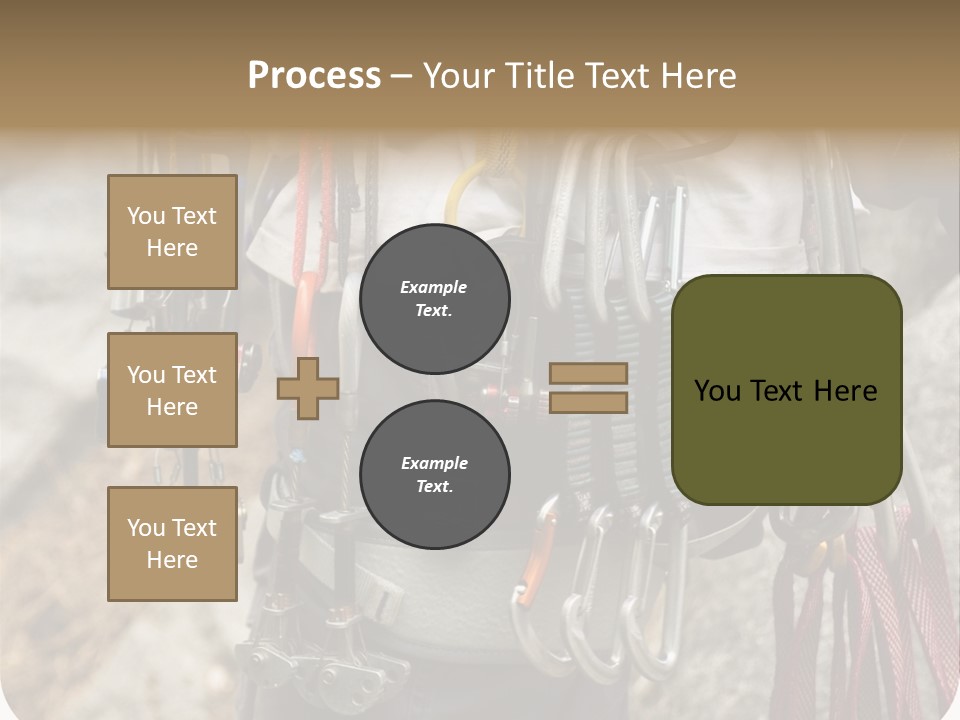 Process – Your Title Text Here

You Text Here

You Text Here

You Text Here

Example Text.

Example Text.

You Text Here